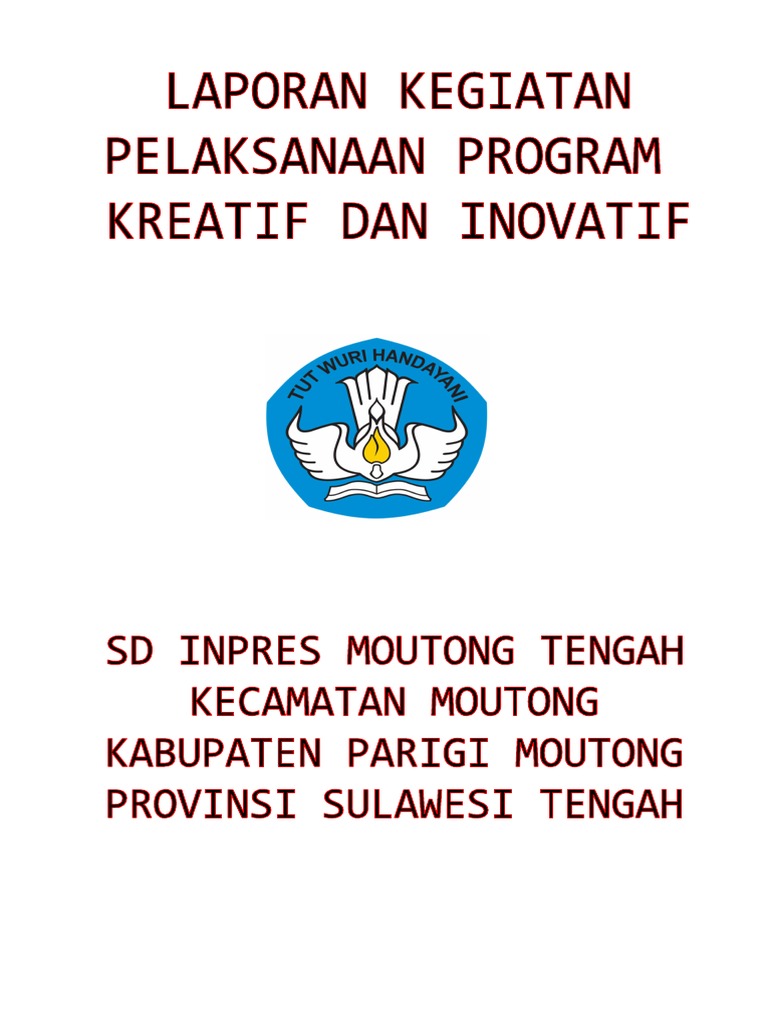 LAPORAN KEGIATAN
PELAKSANAAN PROGRAM
KREATIF DAN INOVATIF

TUT WURI HANDAYANI

SD INPRES MOUTONG TENGAH
KECAMATAN MOUTONG
KABUPATEN PARIGI MOUTONG
PROVINSI SULAWESI TENGAH